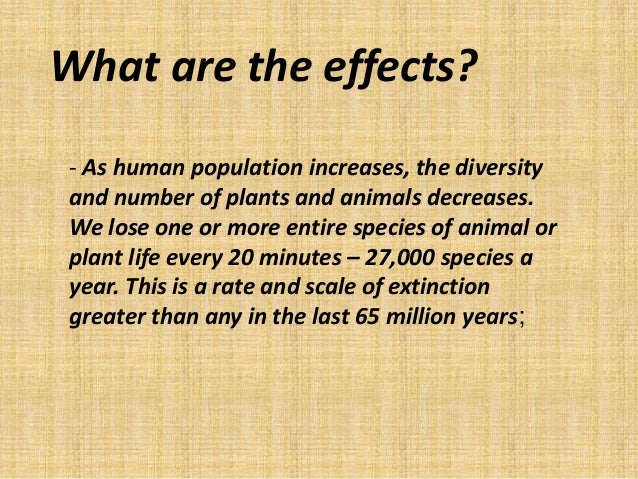 What are the effects?

- As human population increases, the diversity and number of plants and animals decreases. We lose one or more entire species of animal or plant life every 20 minutes – 27,000 species a year. This is a rate and scale of extinction greater than any in the last 65 million years;